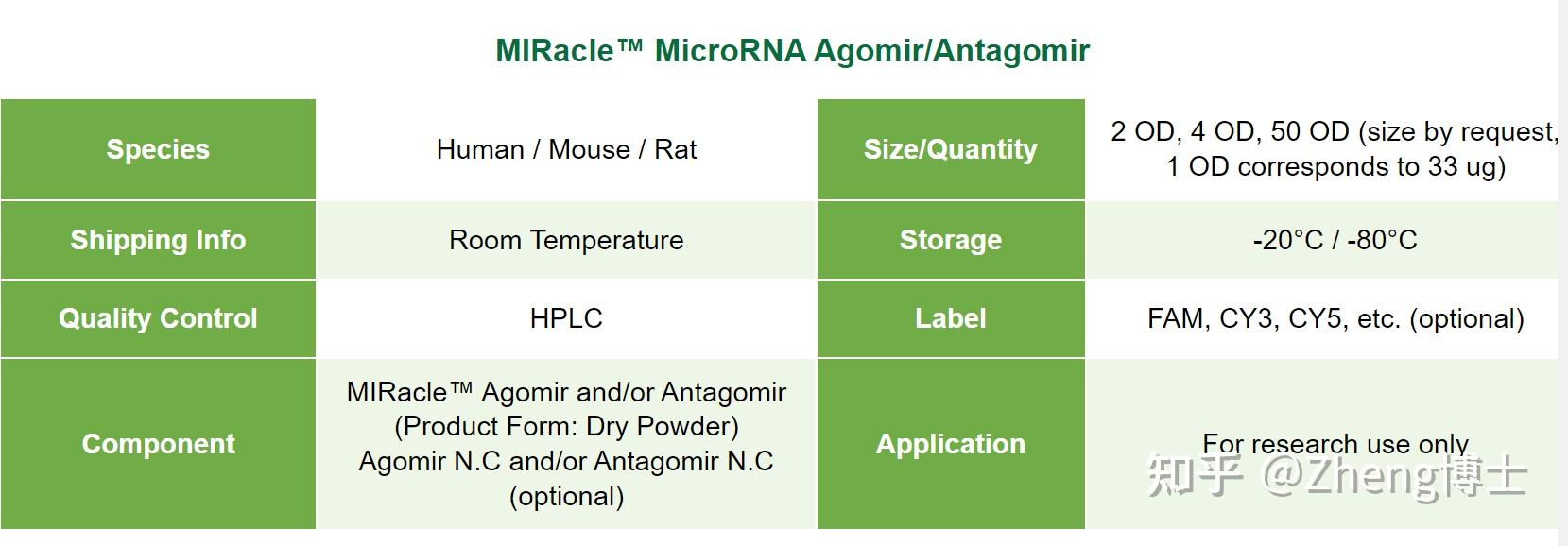 MIRacle™ MicroRNA Agomir/Antagomir

| Species | Human / Mouse / Rat | Size/Quantity | 2 OD, 4 OD, 50 OD (size by request, 1 OD corresponds to 33 ug) |
|---|---|---|---|
| Shipping Info | Room Temperature | Storage | -20°C / -80°C |
| Quality Control | HPLC | Label | FAM, CY3, CY5, etc. (optional) |
| Component | MIRacle™ Agomir and/or Antagomir (Product Form: Dry Powder) Agomir N.C and/or Antagomir N.C (optional) | Application | For research use only |

知乎 @Zheng博士